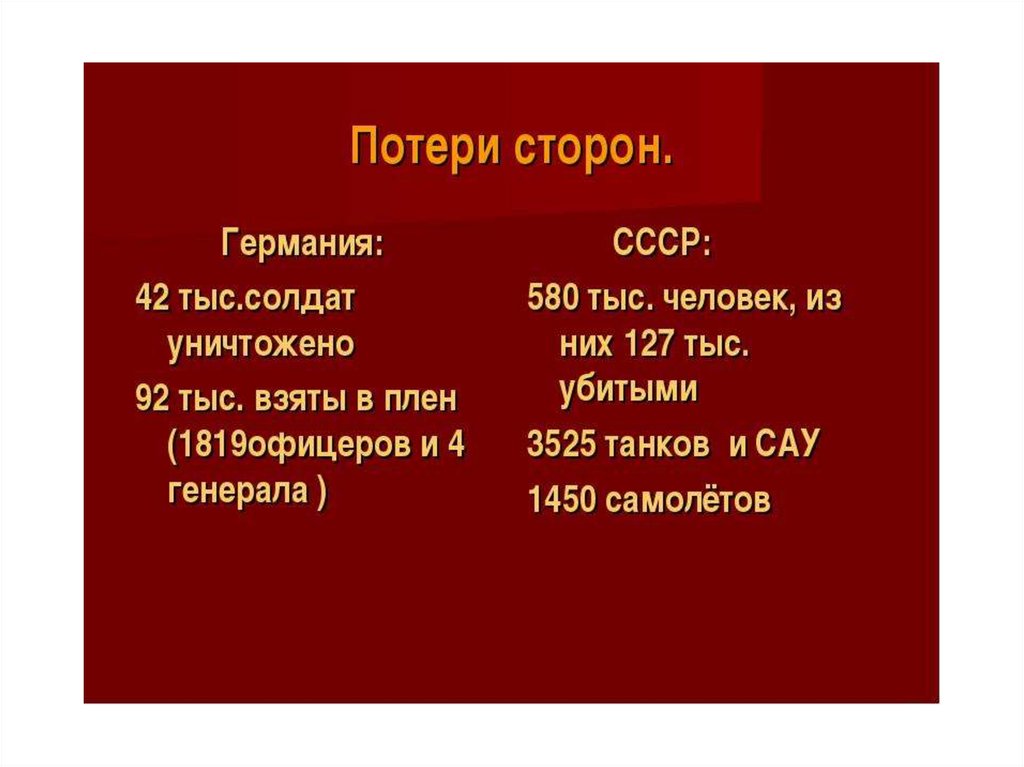 Потери сторон.

Германия:

42 тыс.солдат уничтожено

92 тыс. взяты в плен (1819офицеров и 4 генерала )

СССР:

580 тыс. человек, из них 127 тыс. убитыми

3525 танков и САУ

1450 самолётов